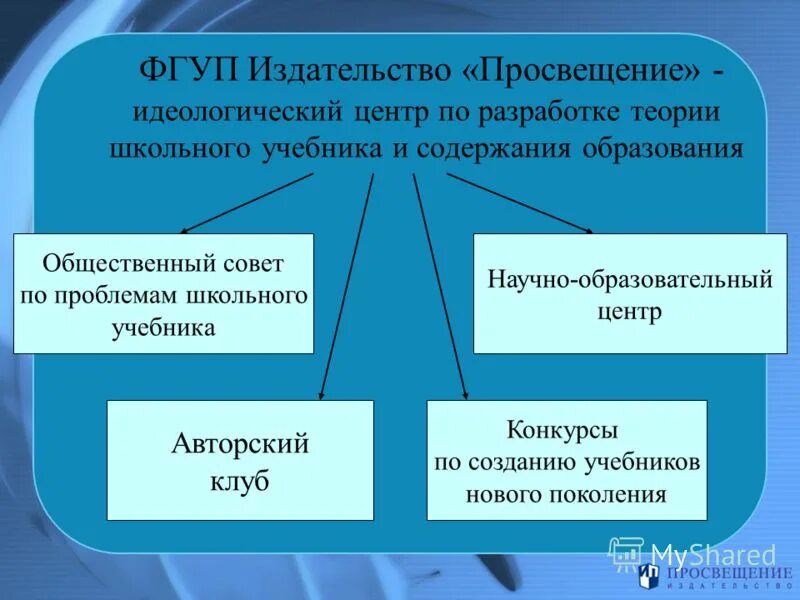 ФГУП Издательство «Просвещение» - идеологический центр по разработке теории школьного учебника и содержания образования

Общественный совет по проблемам школьного учебника

Научно-образовательный центр

Авторский клуб

Конкурсы по созданию учебников нового поколения

MyShared

ПРОСВЕЩЕНИЕ
ИЗДАТЕЛЬСТВО